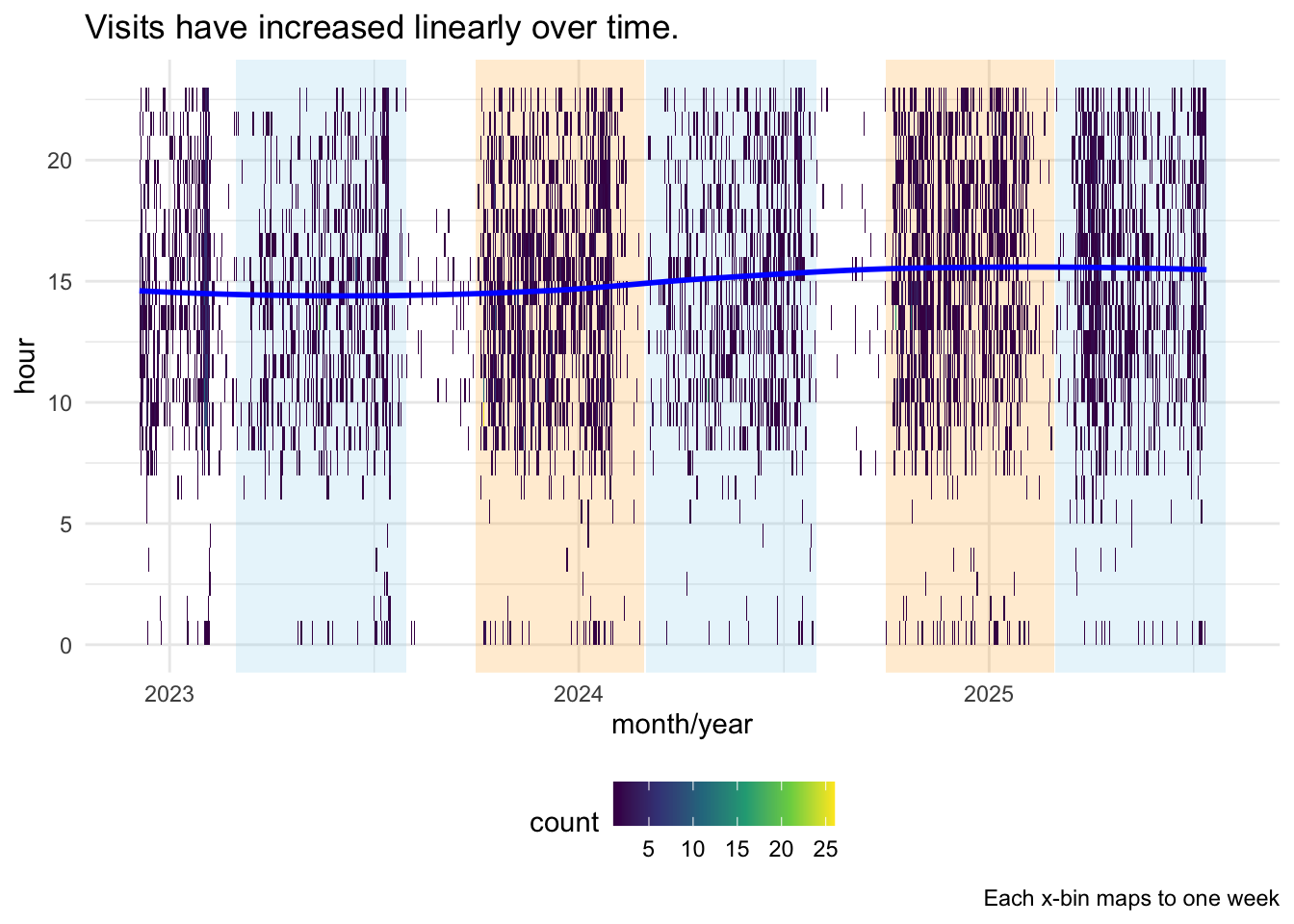 Visits have increased linearly over time.

hour

20

15

10

5

0

2023

2024

2025

month/year

count

5 10 15 20 25

Each x-bin maps to one week